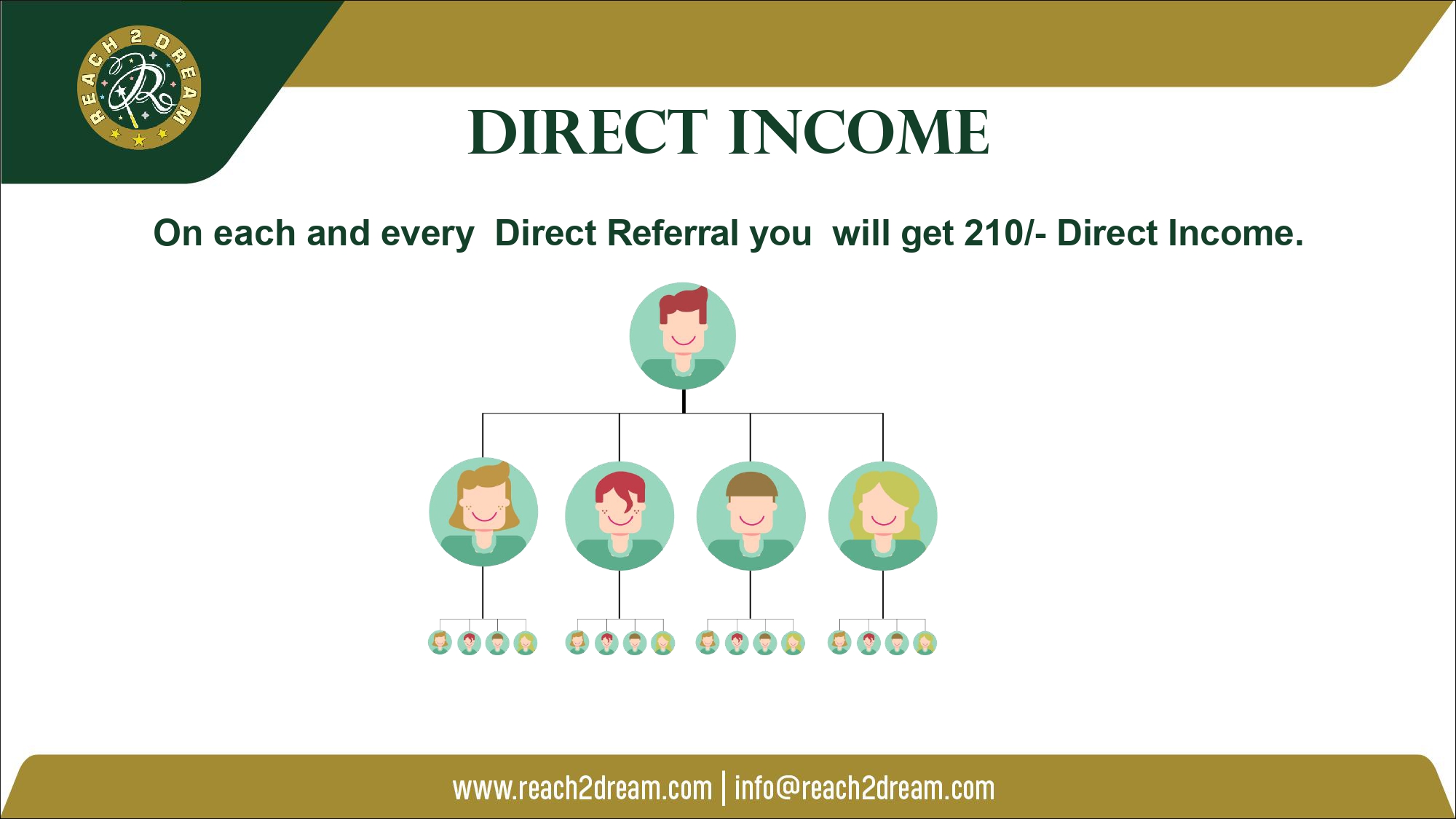 REACH 2 DREAM

R

DIRECT INCOME

On each and every Direct Referral you will get 210/- Direct Income.

www.reach2dream.com | info@reach2dream.com